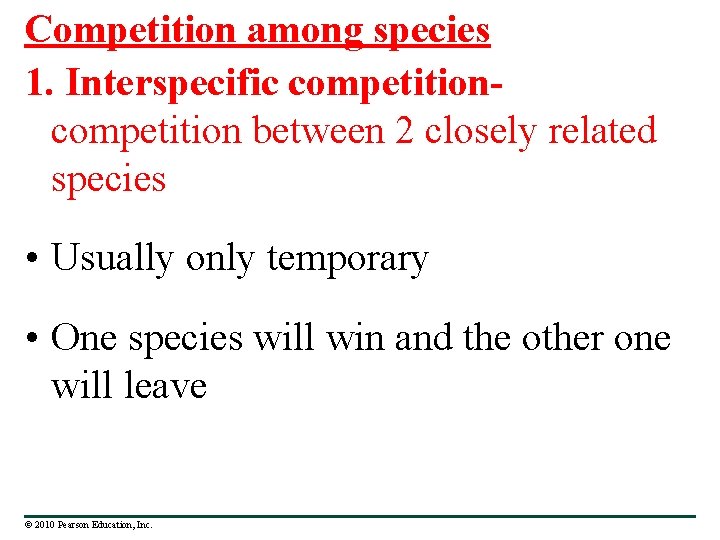 Competition among species

1. Interspecific competition- competition between 2 closely related species

• Usually only temporary

• One species will win and the other one will leave

© 2010 Pearson Education, Inc.